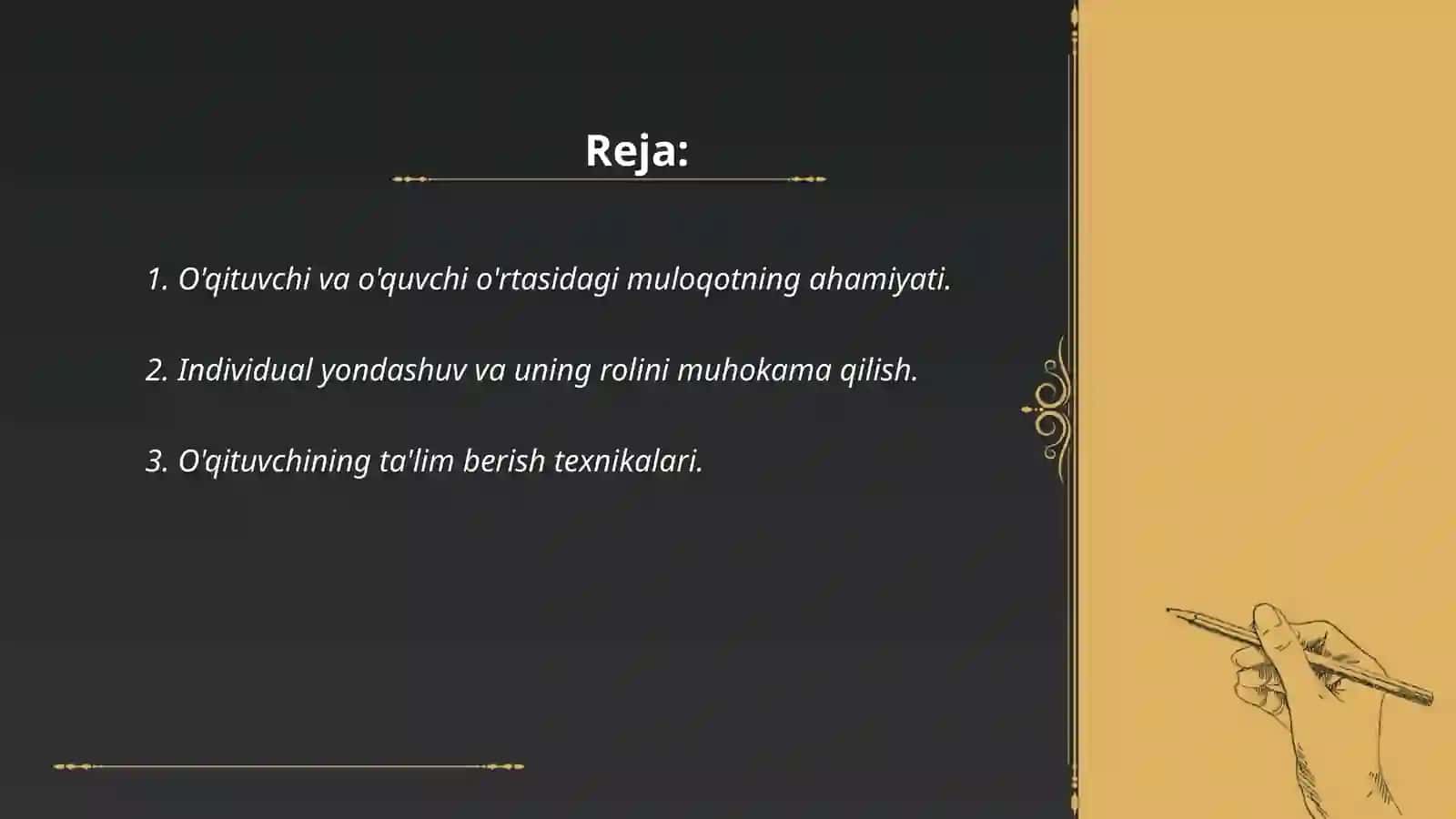 Reja:

1. O'qituvchi va o'quvchi o'rtasidagi muloqotning ahamiyati.

2. Individual yondashuv va uning rolini muhokama qilish.

3. O'qituvchining ta'lim berish texnikalari.